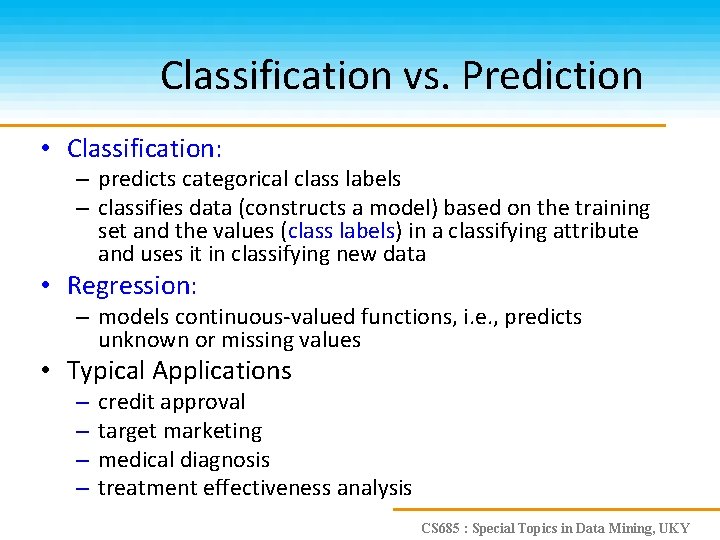 Classification vs. Prediction

• Classification:
– predicts categorical class labels
– classifies data (constructs a model) based on the training set and the values (class labels) in a classifying attribute and uses it in classifying new data

• Regression:
– models continuous-valued functions, i.e., predicts unknown or missing values

• Typical Applications
– credit approval
– target marketing
– medical diagnosis
– treatment effectiveness analysis

CS685 : Special Topics in Data Mining, UKY